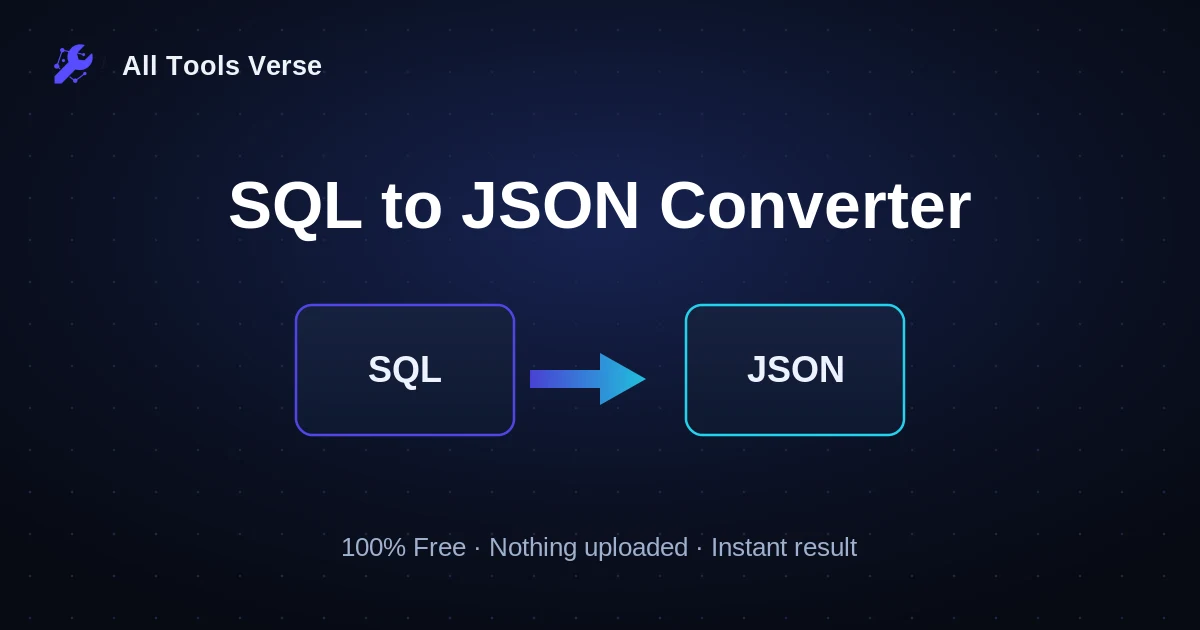 All Tools Verse

SQL to JSON Converter

SQL

JSON

100% Free · Nothing uploaded · Instant result